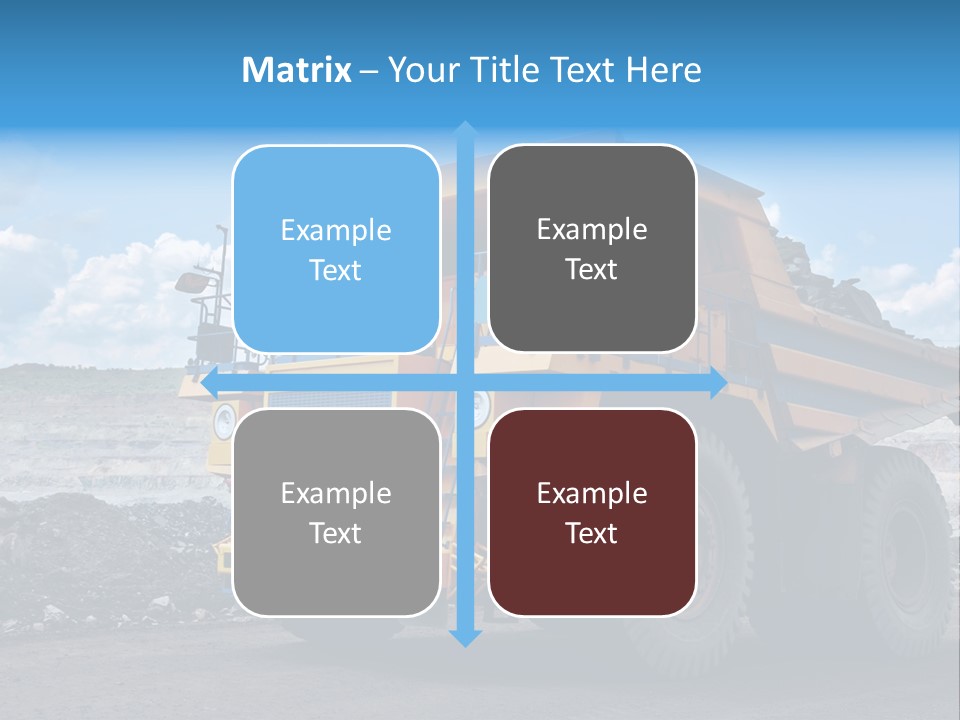 Matrix – Your Title Text Here

Example Text

Example Text

Example Text

Example Text